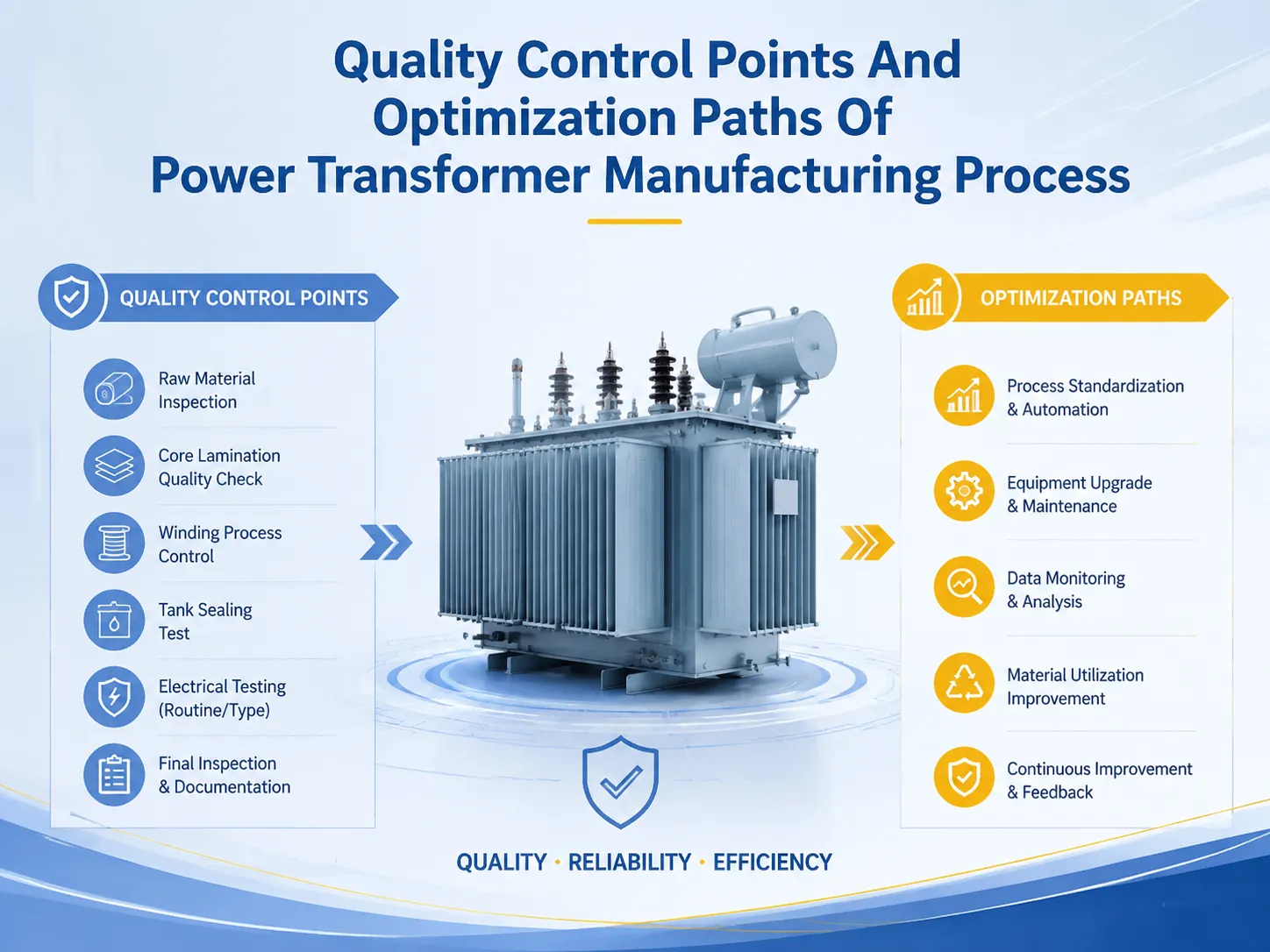 Quality Control Points And Optimization Paths Of Power Transformer Manufacturing Process

QUALITY CONTROL POINTS

Raw Material Inspection

Core Lamination Quality Check

Winding Process Control

Tank Sealing Test

Electrical Testing (Routine/Type)

Final Inspection & Documentation

OPTIMIZATION PATHS

Process Standardization & Automation

Equipment Upgrade & Maintenance

Data Monitoring & Analysis

Material Utilization Improvement

Continuous Improvement & Feedback

QUALITY · RELIABILITY · EFFICIENCY